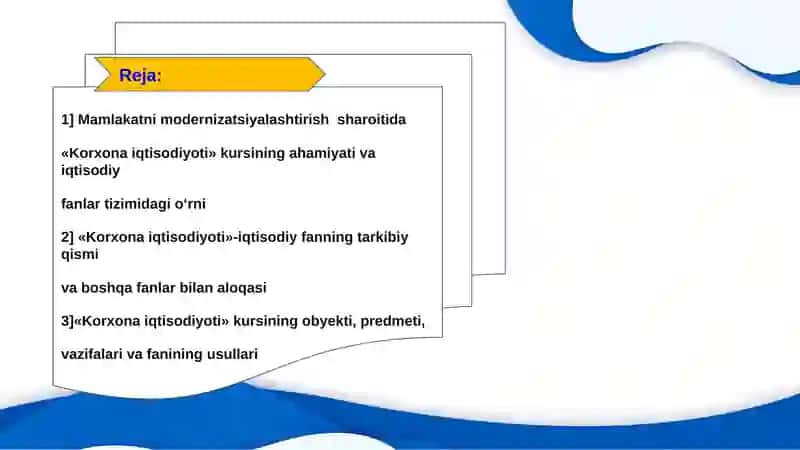 Reja:

1] Mamlakatni modernizatsiyalashtirish sharoitida

«Korxona iqtisodiyoti» kursining ahamiyati va iqtisodiy

fanlar tizimidagi o‘rni

2] «Korxona iqtisodiyoti»-iqtisodiy fanning tarkibiy qismi

va boshqa fanlar bilan aloqasi

3]«Korxona iqtisodiyoti» kursining obyekti, predmeti,

vazifalari va fanining usullari